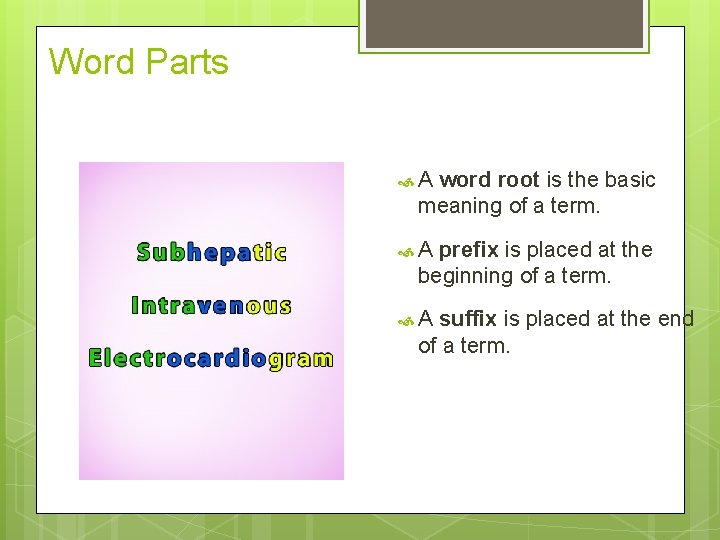 Word Parts

Subhepatic

Intravenous

Electrocardiogram

A word root is the basic meaning of a term.

A prefix is placed at the beginning of a term.

A suffix is placed at the end of a term.